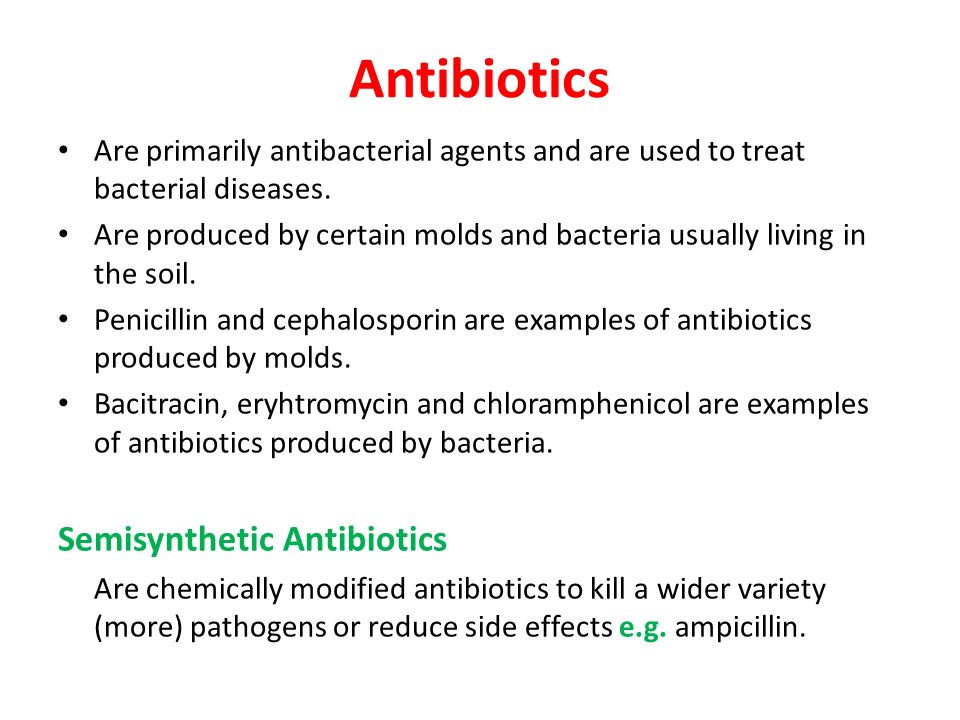 Antibiotics

• Are primarily antibacterial agents and are used to treat bacterial diseases.
• Are produced by certain molds and bacteria usually living in the soil.
• Penicillin and cephalosporin are examples of antibiotics produced by molds.
• Bacitracin, eryhtromycin and chloramphenicol are examples of antibiotics produced by bacteria.

Semisynthetic Antibiotics

Are chemically modified antibiotics to kill a wider variety (more) pathogens or reduce side effects e.g. ampicillin.